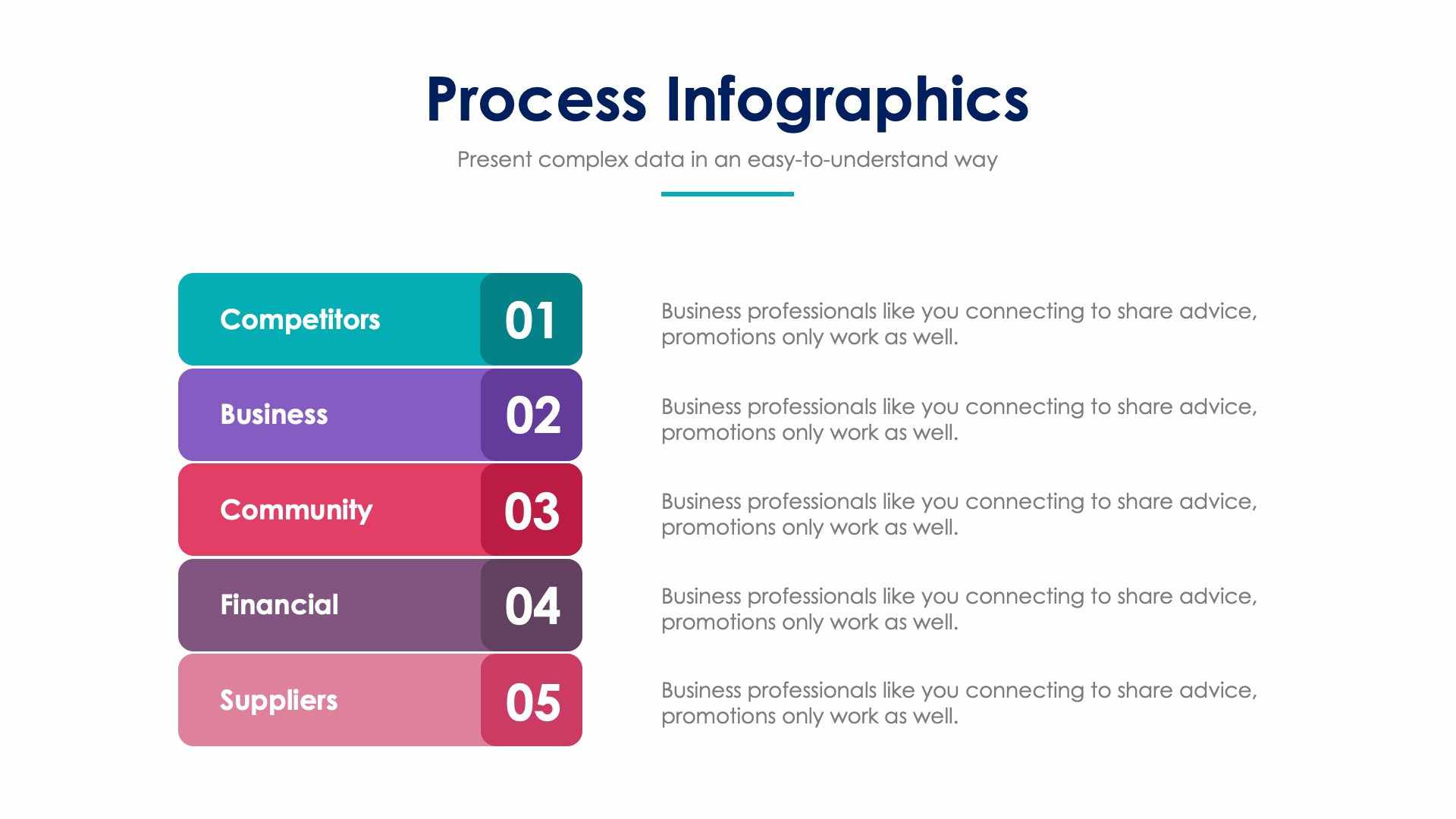 Process Infographics

Present complex data in an easy-to-understand way

Competitors 01

Business professionals like you connecting to share advice, promotions only work as well.

Business 02

Business professionals like you connecting to share advice, promotions only work as well.

Community 03

Business professionals like you connecting to share advice, promotions only work as well.

Financial 04

Business professionals like you connecting to share advice, promotions only work as well.

Suppliers 05

Business professionals like you connecting to share advice, promotions only work as well.